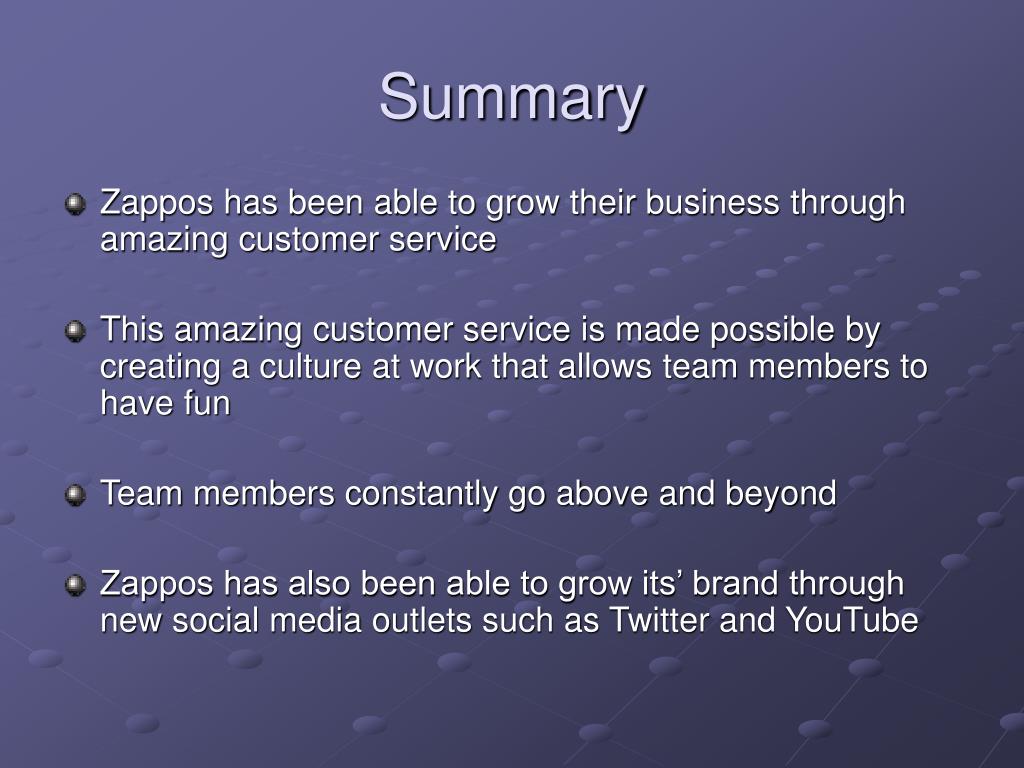 Summary

Zappos has been able to grow their business through amazing customer service

This amazing customer service is made possible by creating a culture at work that allows team members to have fun

Team members constantly go above and beyond

Zappos has also been able to grow its’ brand through new social media outlets such as Twitter and YouTube